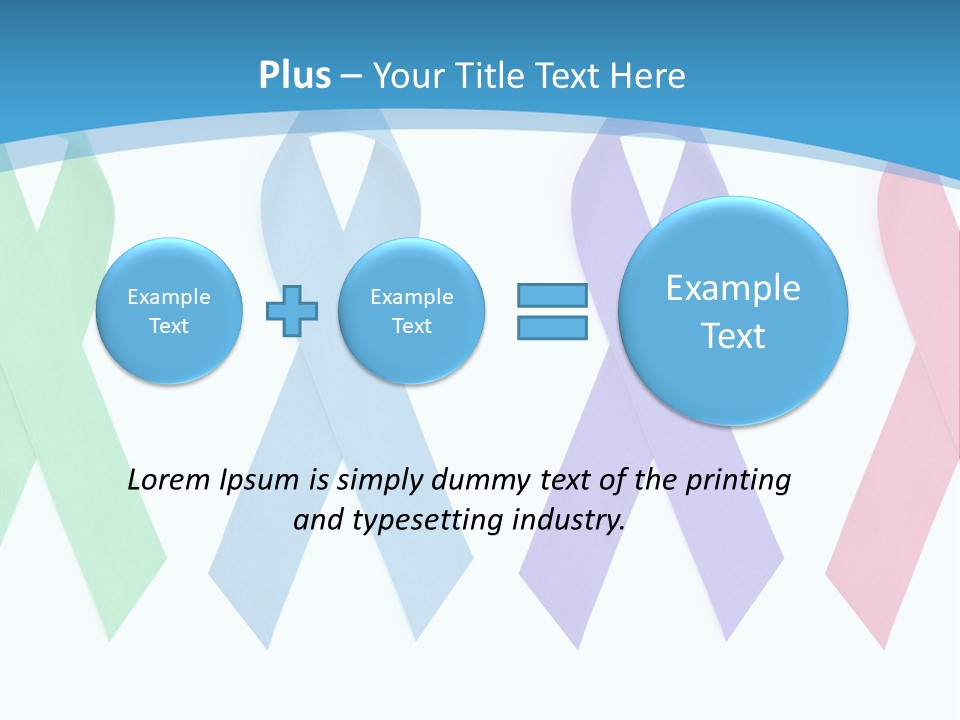 Plus – Your Title Text Here

Example Text

Example Text

Example Text

Lorem Ipsum is simply dummy text of the printing and typesetting industry.